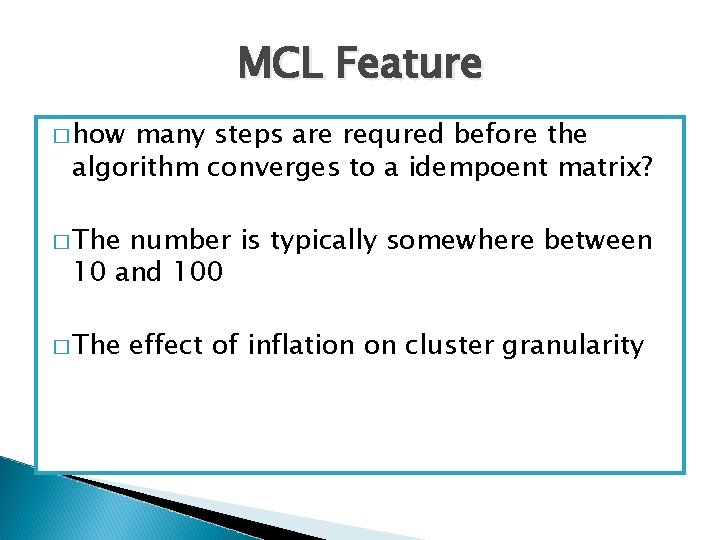 MCL Feature

□ how many steps are requred before the algorithm converges to a idempoent matrix?

□ The number is typically somewhere between 10 and 100

□ The effect of inflation on cluster granularity